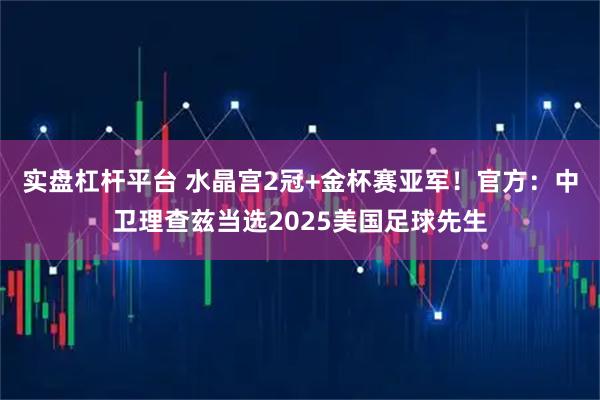 实盘杠杆平台 水晶宫2冠+金杯赛亚军！官方：中卫理查兹当选2025美国足球先生